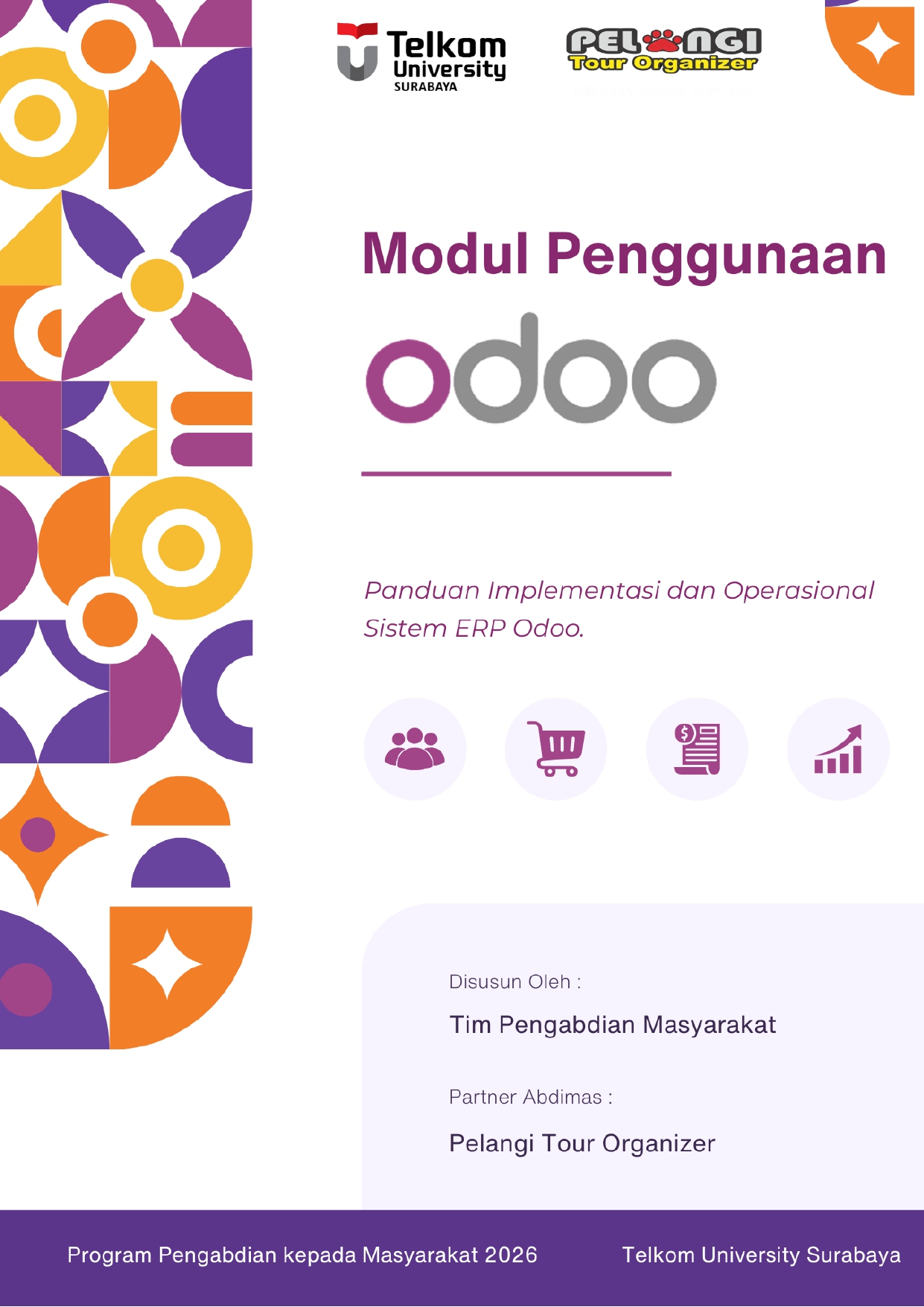 Telkom University SURABAYA

PELANGI Tour Organizer

Modul Penggunaan

odoo

Panduan Implementasi dan Operasional Sistem ERP Odoo.

Disusun Oleh :

Tim Pengabdian Masyarakat

Partner Abdimas :

Pelangi Tour Organizer

Program Pengabdian kepada Masyarakat 2026

Telkom University Surabaya